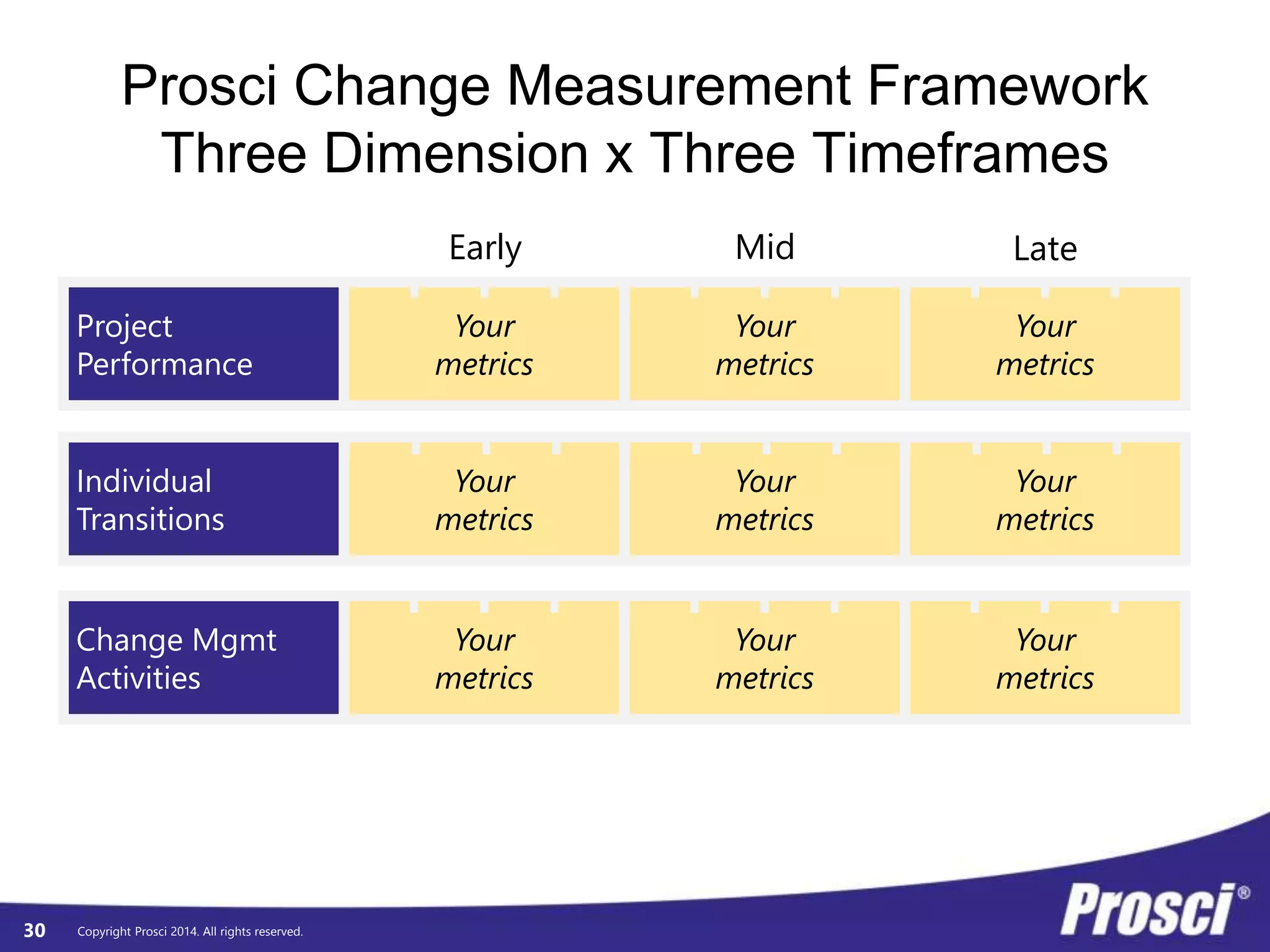 Prosci Change Measurement Framework
Three Dimension x Three Timeframes

| | Early | Mid | Late |
|---|---|---|---|
| Project Performance | Your metrics | Your metrics | Your metrics |
| Individual Transitions | Your metrics | Your metrics | Your metrics |
| Change Mgmt Activities | Your metrics | Your metrics | Your metrics |

30 Copyright Prosci 2014. All rights reserved.

Prosci®